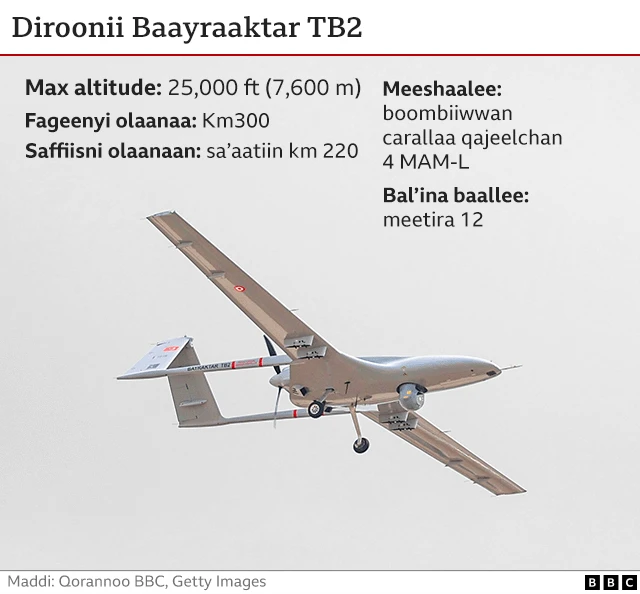 Diroonii Baayraaktar TB2

Max altitude: 25,000 ft (7,600 m)
Fageenyi olaanaa: Km300
Saffiisni olaanaan: sa'aatiin km 220

Meeshaalee: boombiiwwan carallaa qajeelchan 4 MAM-L

Bal'ina baallee: meetira 12

BAYRAKTAR TB2

Maddi: Qorannoo BBC, Getty Images

BBC